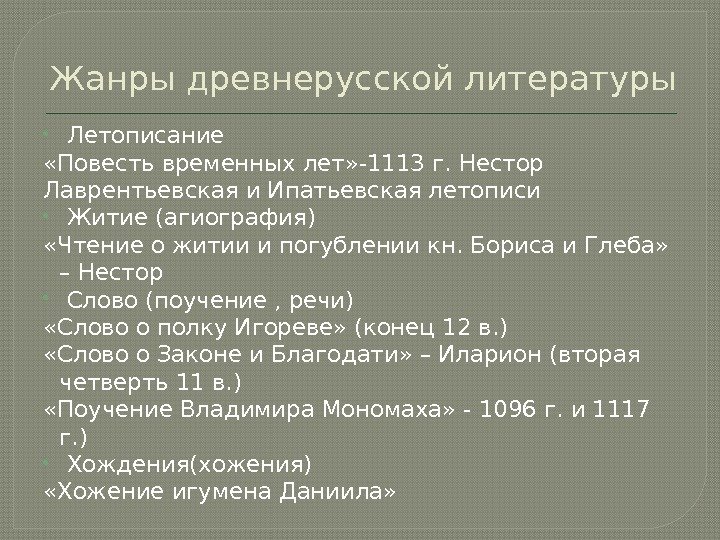 Жанры древнерусской литературы

Летописание
«Повесть временных лет»-1113 г. Нестор
Лаврентьевская и Ипатьевская летописи

Житие (агиография)
«Чтение о житии и погублении кн. Бориса и Глеба» – Нестор

Слово (поучение , речи)
«Слово о полку Игореве» (конец 12 в.)
«Слово о Законе и Благодати» – Иларион (вторая четверть 11 в.)
«Поучение Владимира Мономаха» - 1096 г. и 1117 г.)

Хождения(хожения)
«Хожение игумена Даниила»